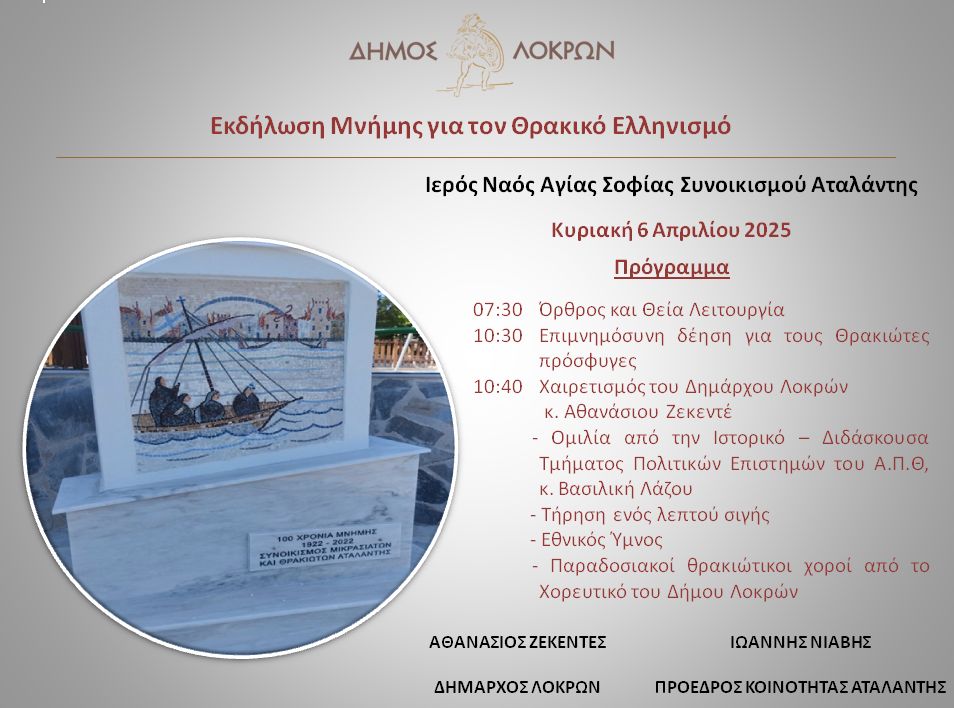 ΔΗΜΟΣ ΛΟΚΡΩΝ

Εκδήλωση Μνήμης για τον Θρακικό Ελληνισμό

Ιερός Ναός Αγίας Σοφίας Συνοικισμού Αταλάντης

Κυριακή 6 Απριλίου 2025

Πρόγραμμα

07:30 Όρθρος και Θεία Λειτουργία
10:30 Επιμνημόσυνη δέηση για τους Θρακιώτες πρόσφυγες
10:40 Χαιρετισμός του Δημάρχου Λοκρών κ. Αθανάσιου Ζεκεντέ
- Ομιλία από την Ιστορικό – Διδάσκουσα Τμήματος Πολιτικών Επιστημών του Α.Π.Θ, κ. Βασιλική Λάζου
- Τήρηση ενός λεπτού σιγής
- Εθνικός Ύμνος
- Παραδοσιακοί θρακιώτικοι χοροί από το Χορευτικό του Δήμου Λοκρών

100 ΧΡΟΝΙΑ ΜΝΗΜΗΣ
1922 - 2022
ΣΥΝΟΙΚΙΣΜΟΣ ΜΙΚΡΑΣΙΑΤΩΝ
ΚΑΙ ΘΡΑΚΙΩΤΩΝ ΑΤΑΛΑΝΤΗΣ

ΑΘΑΝΑΣΙΟΣ ΖΕΚΕΝΤΕΣ
ΔΗΜΑΡΧΟΣ ΛΟΚΡΩΝ

ΙΩΑΝΝΗΣ ΝΙΑΒΗΣ
ΠΡΟΕΔΡΟΣ ΚΟΙΝΟΤΗΤΑΣ ΑΤΑΛΑΝΤΗΣ